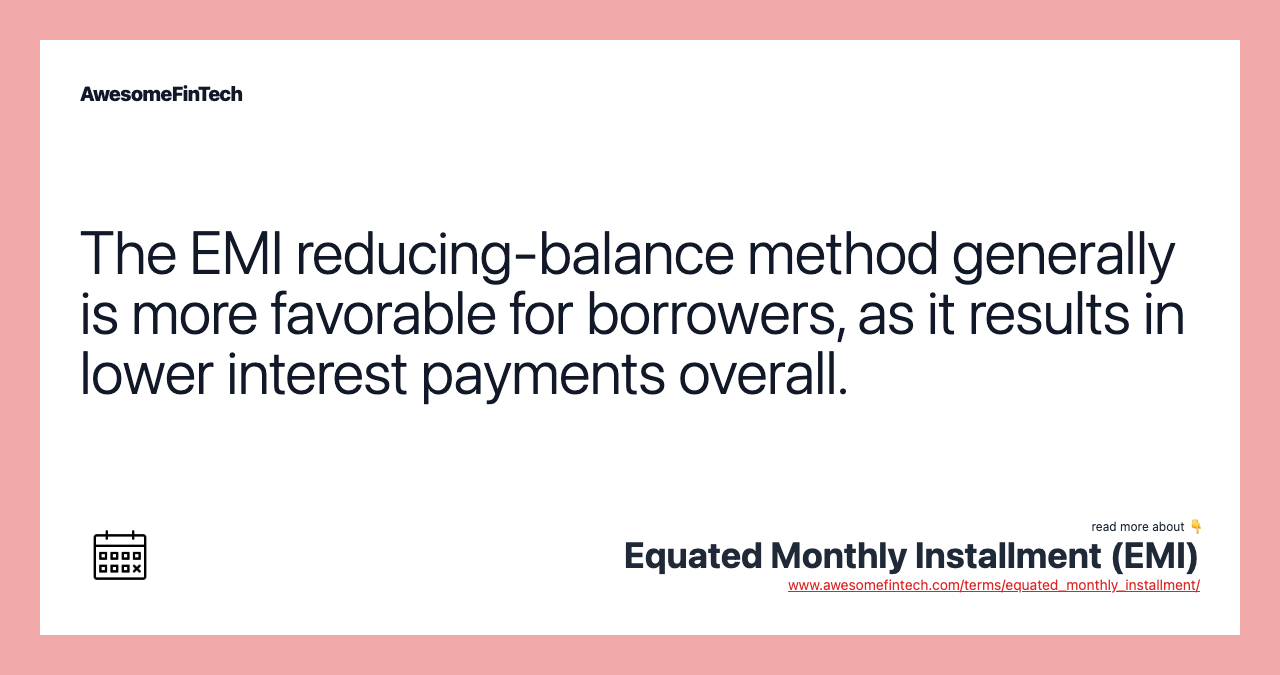 AwesomeFinTech

The EMI reducing-balance method generally is more favorable for borrowers, as it results in lower interest payments overall.

read more about 👇

Equated Monthly Installment (EMI)

www.awesomefintech.com/terms/equated_monthly_installment/